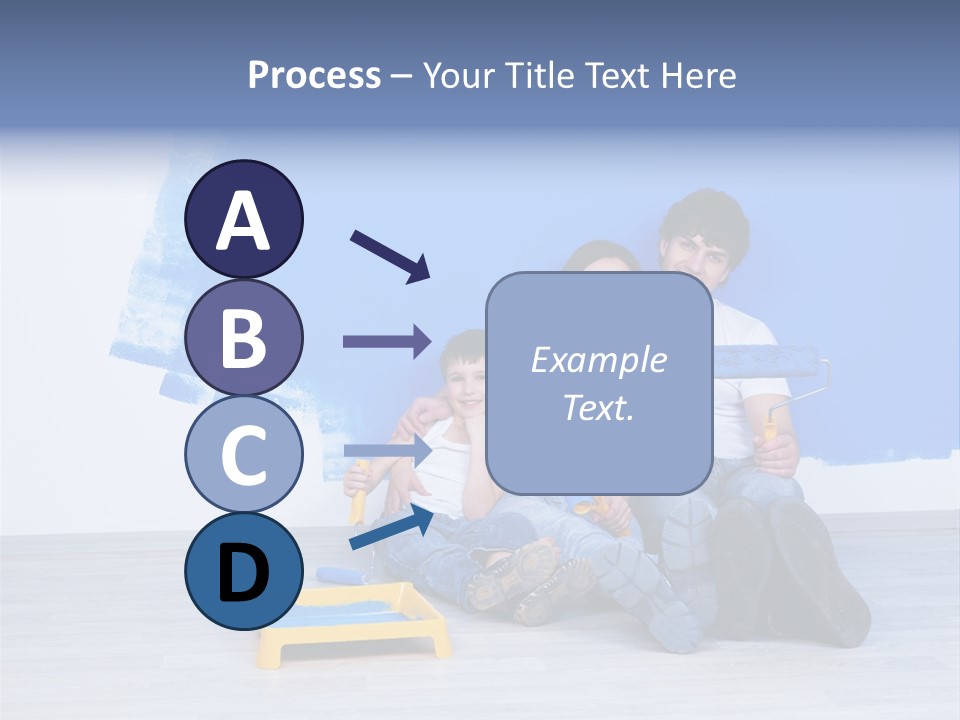 Process – Your Title Text Here

A

B

C

D

Example Text.